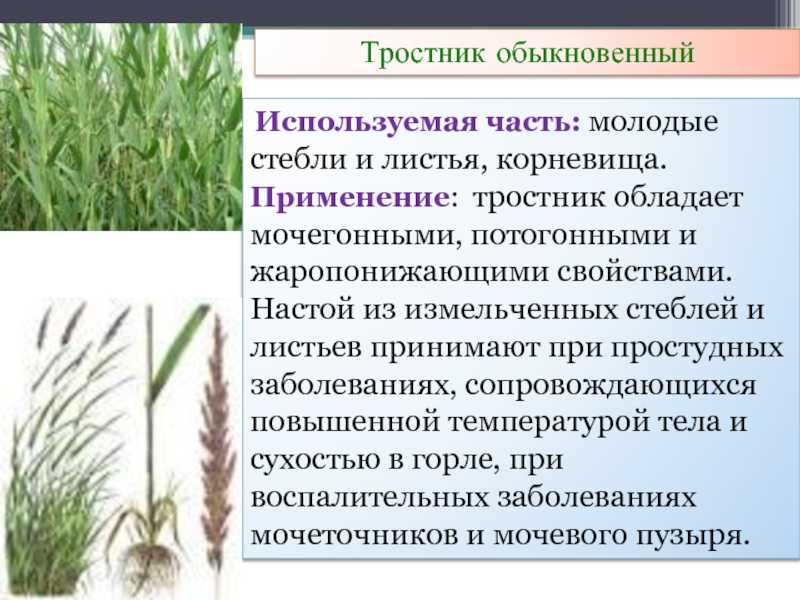 Тростник обыкновенный

Используемая часть: молодые стебли и листья, корневища.
Применение: тростник обладает мочегонными, потогонными и жаропонижающими свойствами. Настой из измельченных стеблей и листьев принимают при простудных заболеваниях, сопровождающихся повышенной температурой тела и сухостью в горле, при воспалительных заболеваниях мочеточников и мочевого пузыря.